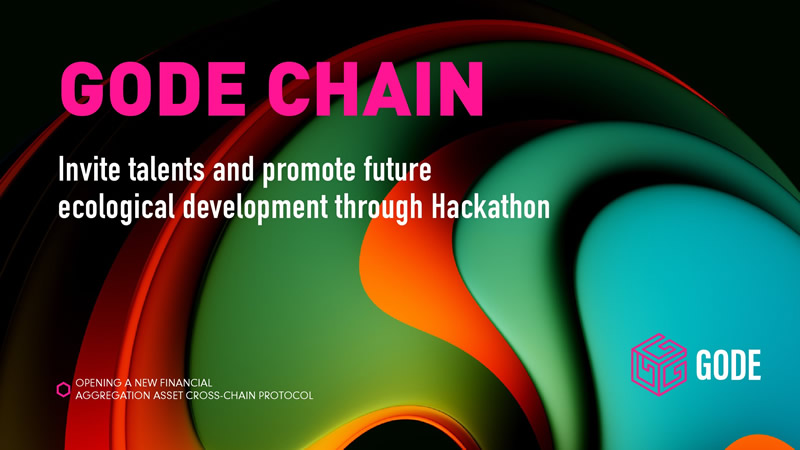 GODE CHAIN

Invite talents and promote future ecological development through Hackathon

OPENING A NEW FINANCIAL AGGREGATION ASSET CROSS-CHAIN PROTOCOL

GODE